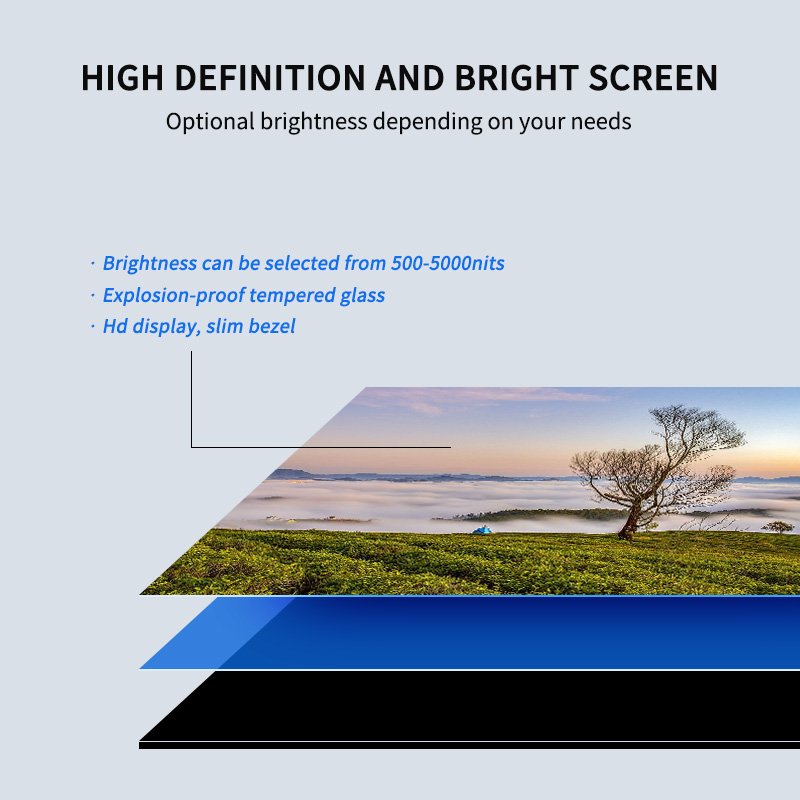 HIGH DEFINITION AND BRIGHT SCREEN
Optional brightness depending on your needs

· Brightness can be selected from 500-5000nits
· Explosion-proof tempered glass
· Hd display, slim bezel